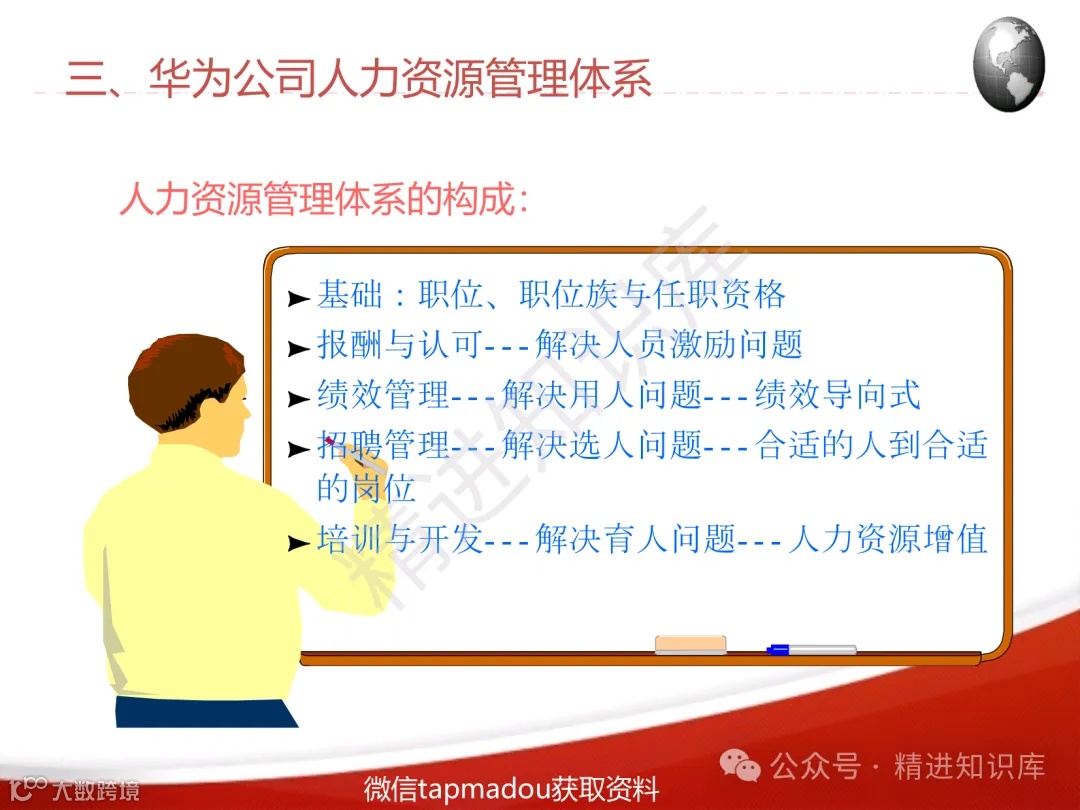 三、华为公司人力资源管理体系

人力资源管理体系的构成：

➤ 基础：职位、职位族与任职资格

➤ 报酬与认可---解决人员激励问题

➤ 绩效管理---解决用人问题---绩效导向式

➤ 招聘管理---解决选人问题---合适的人到合适的岗位

➤ 培训与开发---解决育人问题---人力资源增值

精进知识库

公众号 · 精进知识库

大数跨境

微信tapmadou获取资料